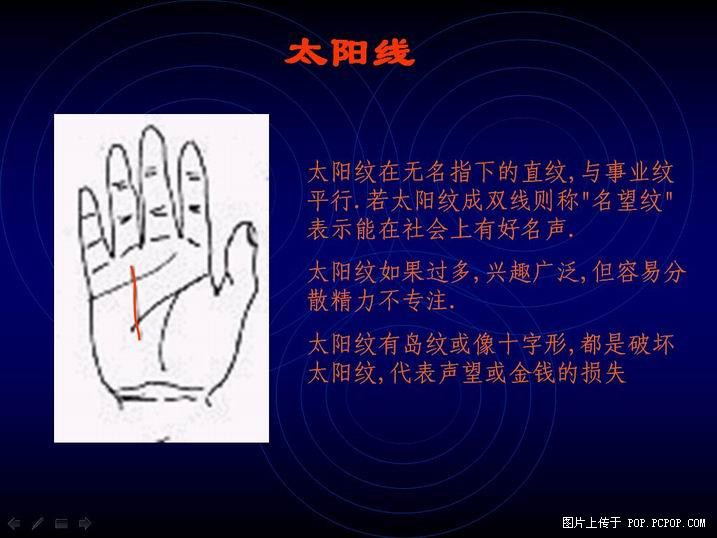 太阳线

太阳纹在无名指下的直纹,与事业纹平行.若太阳纹成双线则称"名望纹"表示能在社会上有好名声.

太阳纹如果过多,兴趣广泛,但容易分散精力不专注.

太阳纹有岛纹或像十字形,都是破坏太阳纹,代表声望或金钱的损失

图片上传于 POP.PCPOP.COM